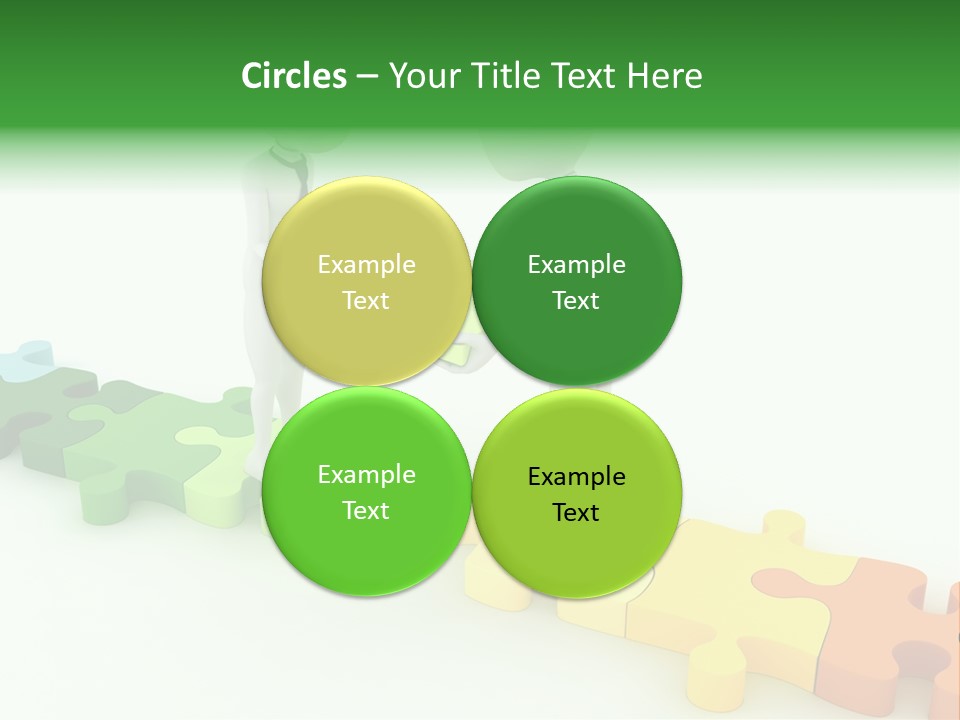 Circles – Your Title Text Here

Example Text

Example Text

Example Text

Example Text